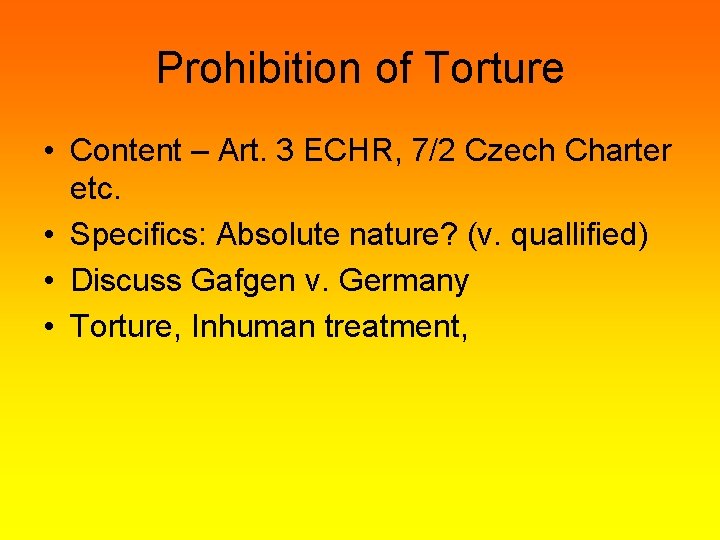 Prohibition of Torture

• Content – Art. 3 ECHR, 7/2 Czech Charter etc.
• Specifics: Absolute nature? (v. quallified)
• Discuss Gafgen v. Germany
• Torture, Inhuman treatment,